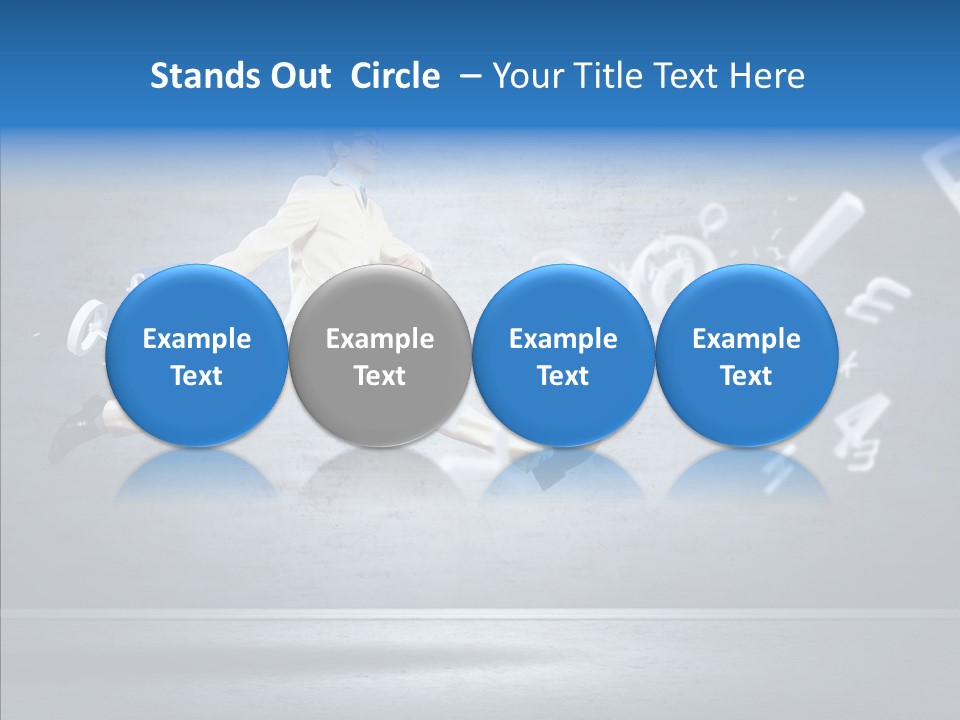 Stands Out Circle – Your Title Text Here

Example Text

Example Text

Example Text

Example Text